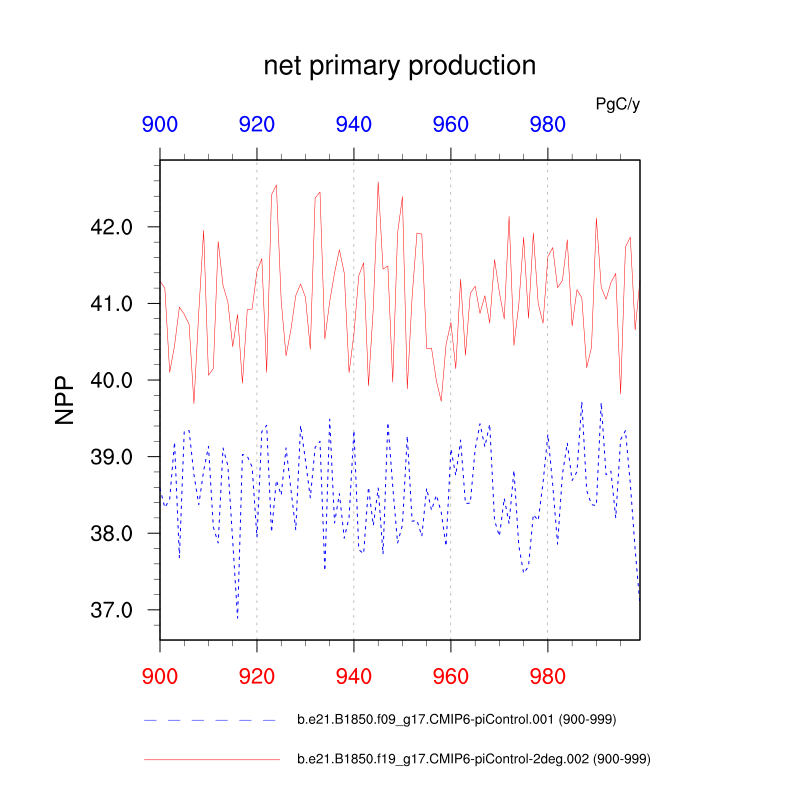 net primary production

PgC/y

900 920 940 960 980

NPP

42.0
41.0
40.0
39.0
38.0
37.0

900 920 940 960 980

b.e21.B1850.f09_g17.CMIP6-piControl.001 (900-999)

b.e21.B1850.f19_g17.CMIP6-piControl-2deg.002 (900-999)